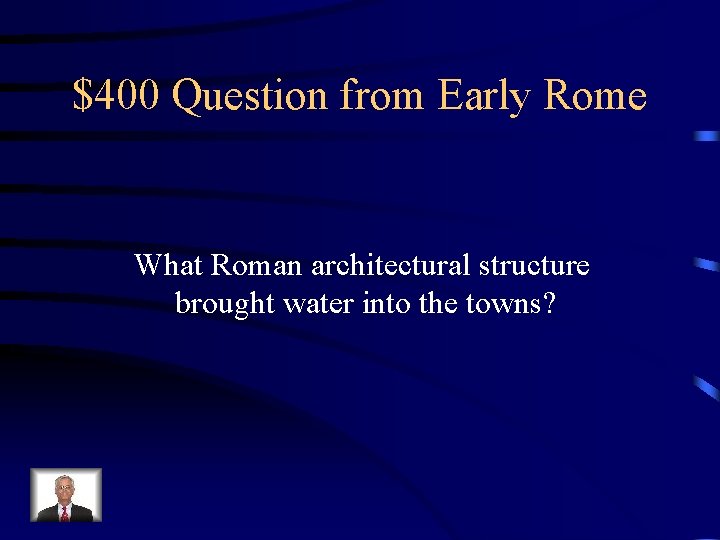 \$400 Question from Early Rome

What Roman architectural structure brought water into the towns?